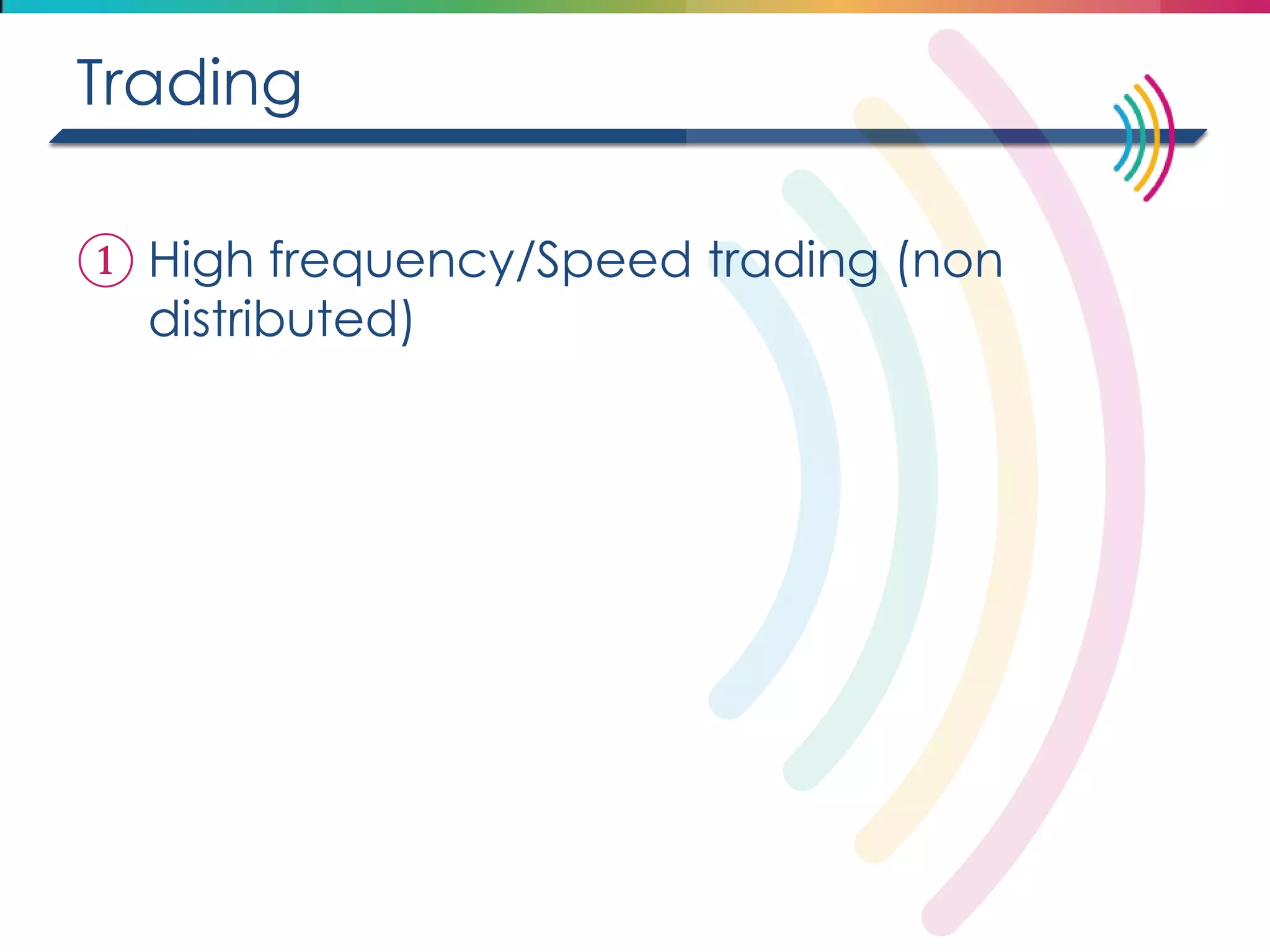 Trading

① High frequency/Speed trading (non distributed)